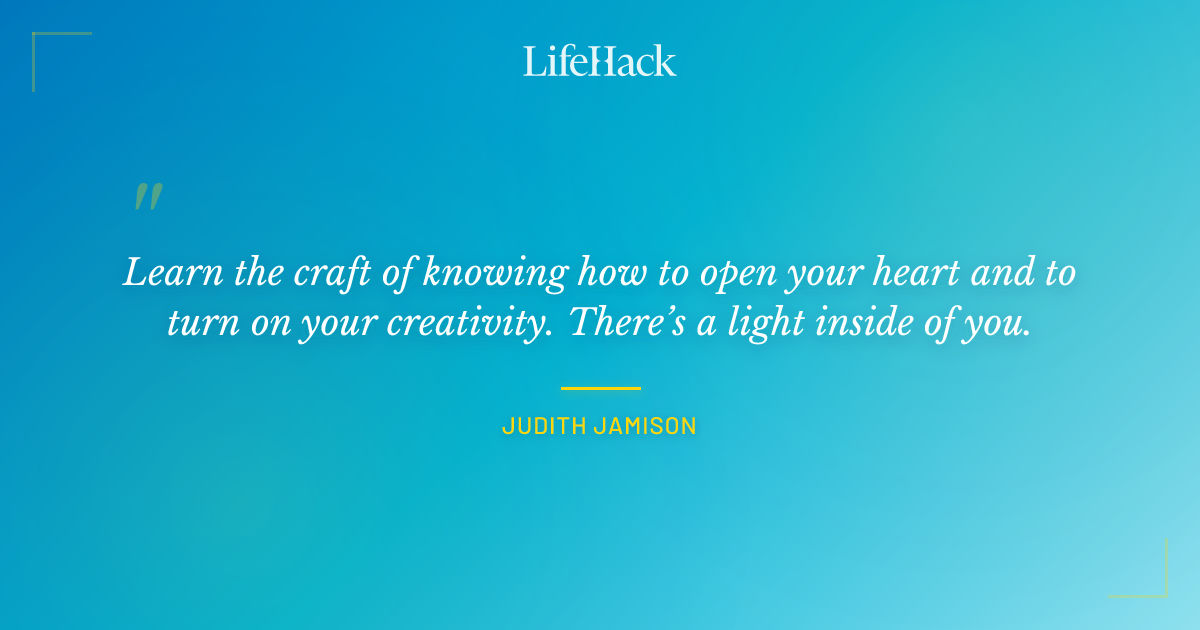 LifeHack

"

Learn the craft of knowing how to open your heart and to turn on your creativity. There's a light inside of you.

JUDITH JAMISON